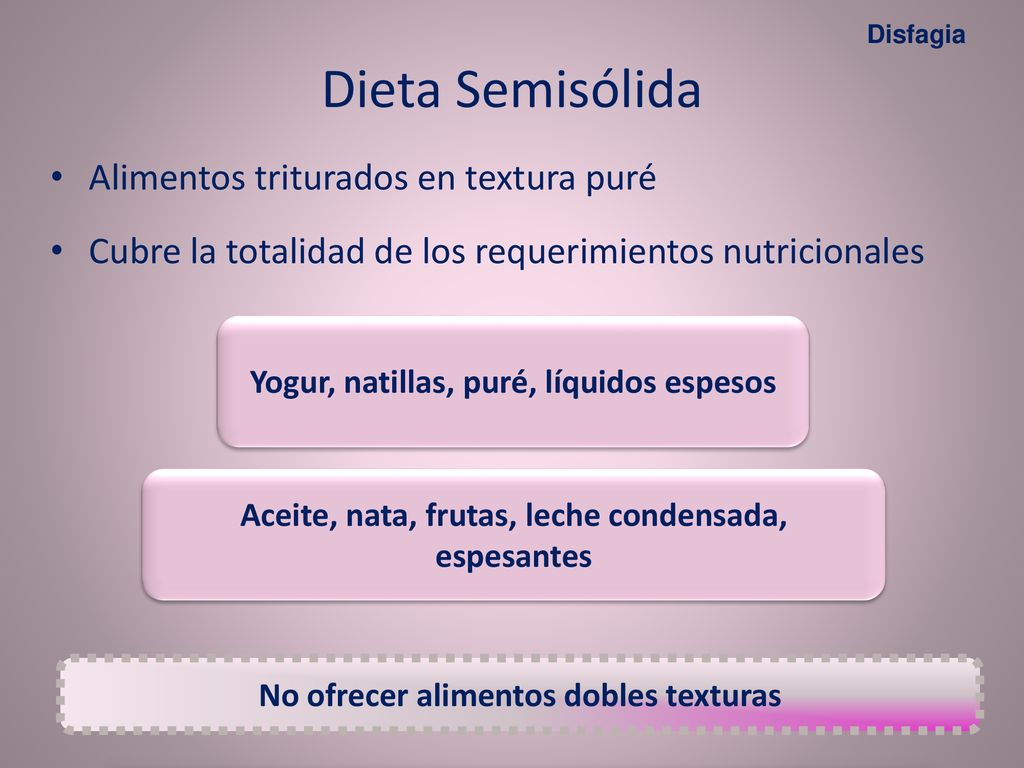 Disfagia

Dieta Semisólida

• Alimentos triturados en textura puré

• Cubre la totalidad de los requerimientos nutricionales

Yogur, natillas, puré, líquidos espesos

Aceite, nata, frutas, leche condensada, espesantes

No ofrecer alimentos dobles texturas